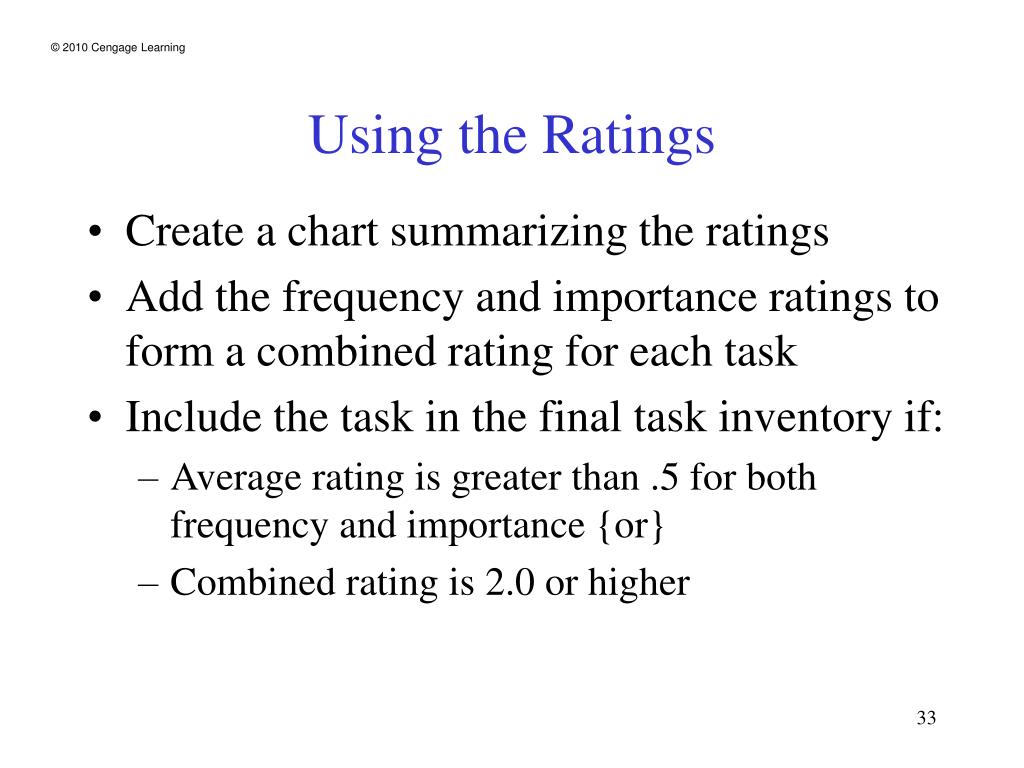 © 2010 Cengage Learning

Using the Ratings

• Create a chart summarizing the ratings
• Add the frequency and importance ratings to form a combined rating for each task
• Include the task in the final task inventory if:
– Average rating is greater than .5 for both frequency and importance {or}
– Combined rating is 2.0 or higher

33